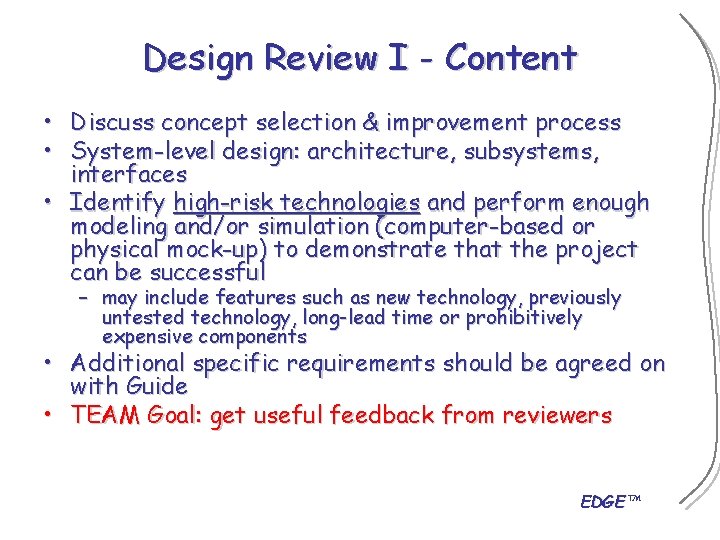 Design Review I - Content

• Discuss concept selection & improvement process
• System-level design: architecture, subsystems, interfaces
• Identify high-risk technologies and perform enough modeling and/or simulation (computer-based or physical mock-up) to demonstrate that the project can be successful
  – may include features such as new technology, previously untested technology, long-lead time or prohibitively expensive components
• Additional specific requirements should be agreed on with Guide
• TEAM Goal: get useful feedback from reviewers

EDGE™